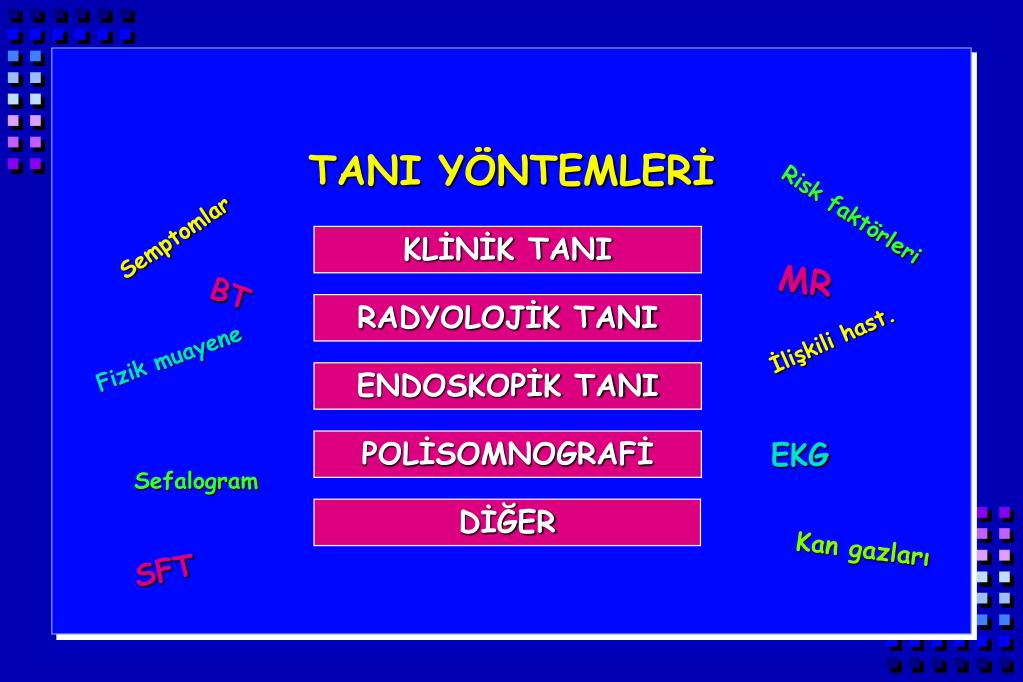 TANI YÖNTEMLERİ

KLİNİK TANI

RADYOLOJİK TANI

ENDOSKOPİK TANI

POLİSOMNOGRAFİ

DİĞER

Semptomlar

BT

Fizik muayene

Sefalogram

SFT

Risk faktörleri

MR

İlişkili hast.

EKG

Kan gazları